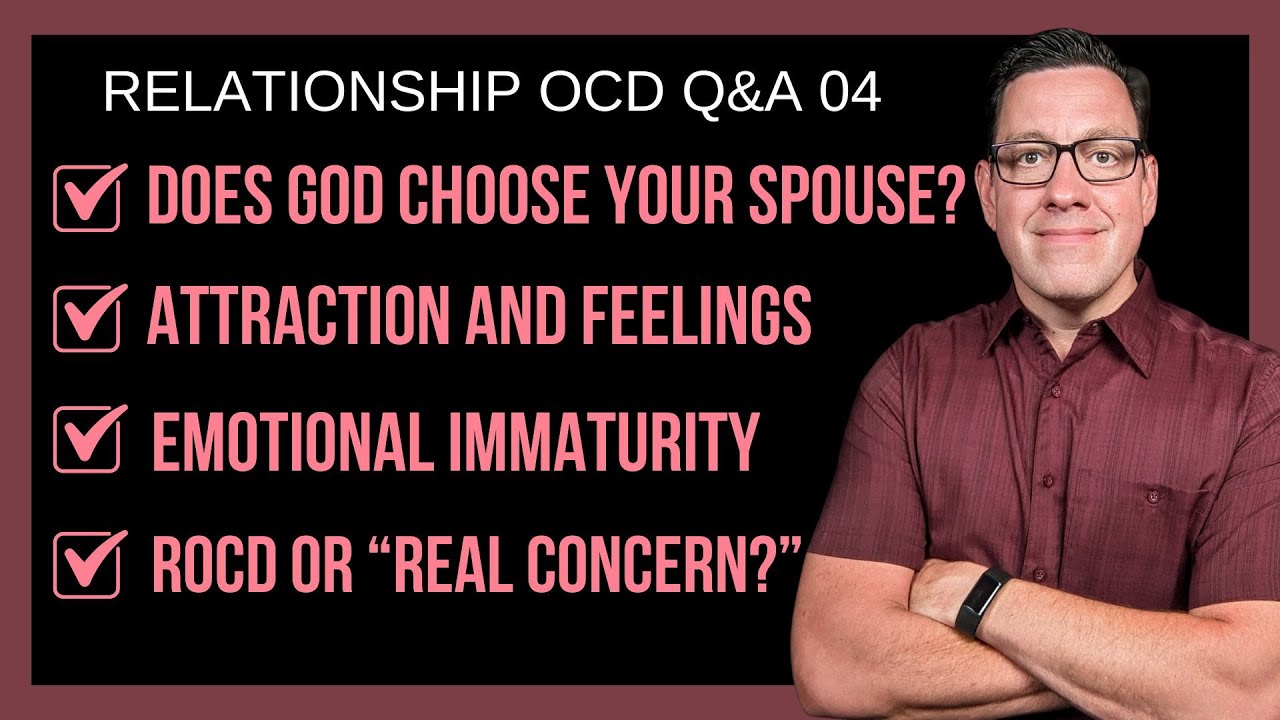 RELATIONSHIP OCD Q&A 04

DOES GOD CHOOSE YOUR SPOUSE?

ATTRACTION AND FEELINGS

EMOTIONAL IMMATURITY

ROCD OR “REAL CONCERN?”